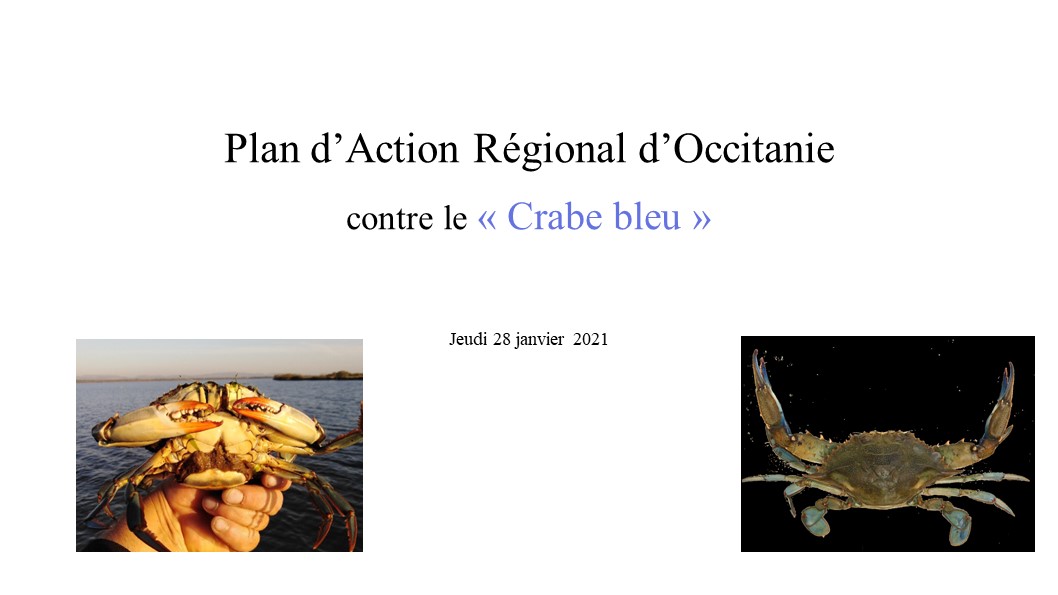 Plan d’Action Régional d’Occitanie

contre le « Crabe bleu »

Jeudi 28 janvier 2021